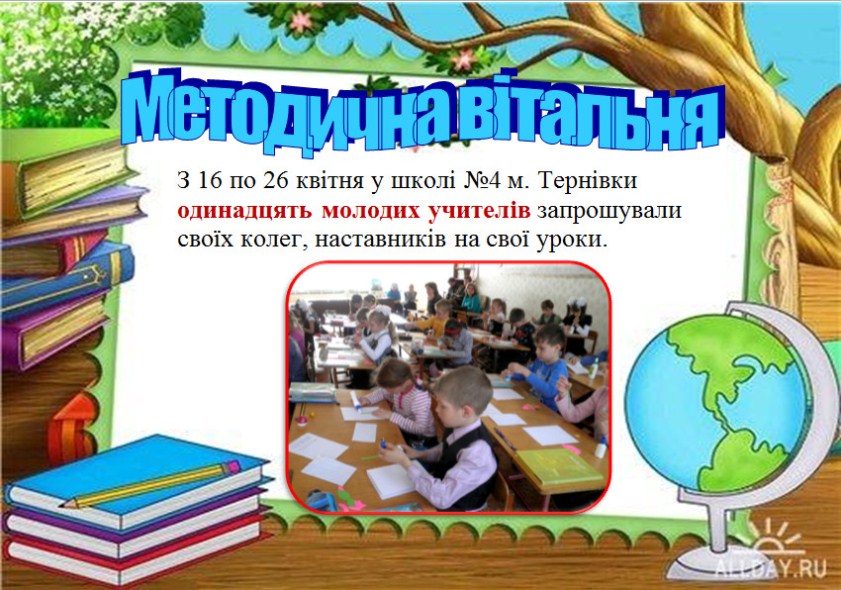 Методична вітальня

З 16 по 26 квітня у школі №4 м. Тернівки одинадцять молодих учителів запрошували своїх колег, наставників на свої уроки.

ALLDAY.RU